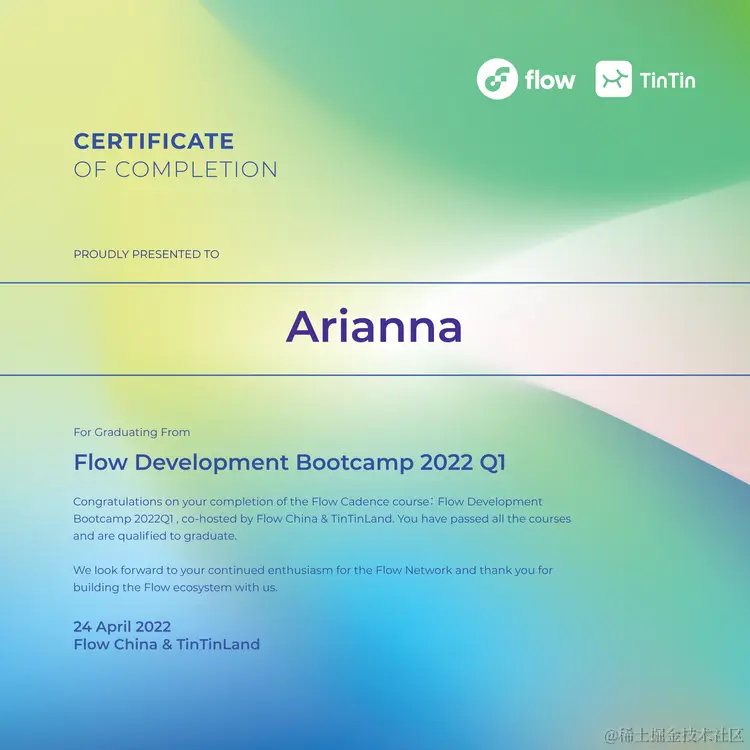 flow TinTin

CERTIFICATE
OF COMPLETION

PROUDLY PRESENTED TO

Arianna

For Graduating From

Flow Development Bootcamp 2022 Q1

Congratulations on your completion of the Flow Cadence course：Flow Development Bootcamp 2022Q1 , co-hosted by Flow China & TinTinLand. You have passed all the courses and are qualified to graduate.

We look forward to your continued enthusiasm for the Flow Network and thank you for building the Flow ecosystem with us.

24 April 2022
Flow China & TinTinLand

@稀土掘金技术社区